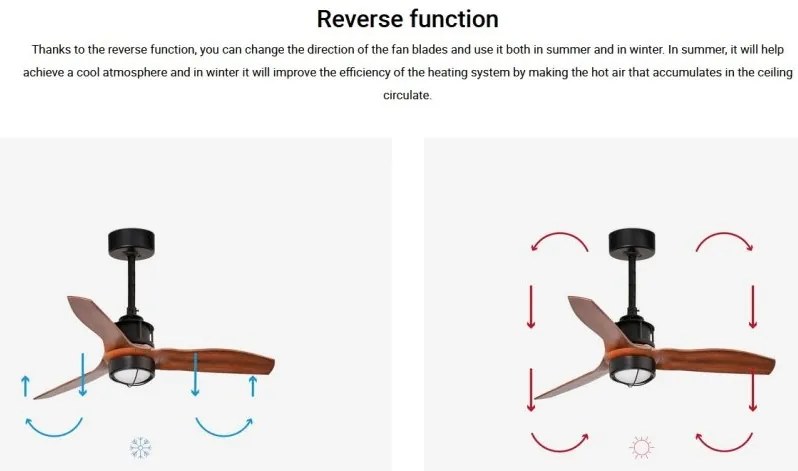 Reverse function

Thanks to the reverse function, you can change the direction of the fan blades and use it both in summer and in winter. In summer, it will help achieve a cool atmosphere and in winter it will improve the efficiency of the heating system by making the hot air that accumulates in the ceiling circulate.